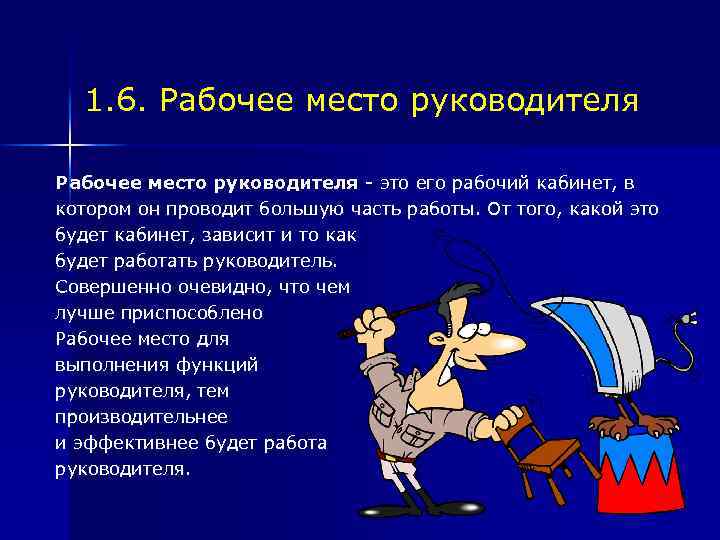 1.6. Рабочее место руководителя

Рабочее место руководителя - это его рабочий кабинет, в котором он проводит большую часть работы. От того, какой это будет кабинет, зависит и то как будет работать руководитель. Совершенно очевидно, что чем лучше приспособлено Рабочее место для выполнения функций руководителя, тем производительнее и эффективнее будет работа руководителя.